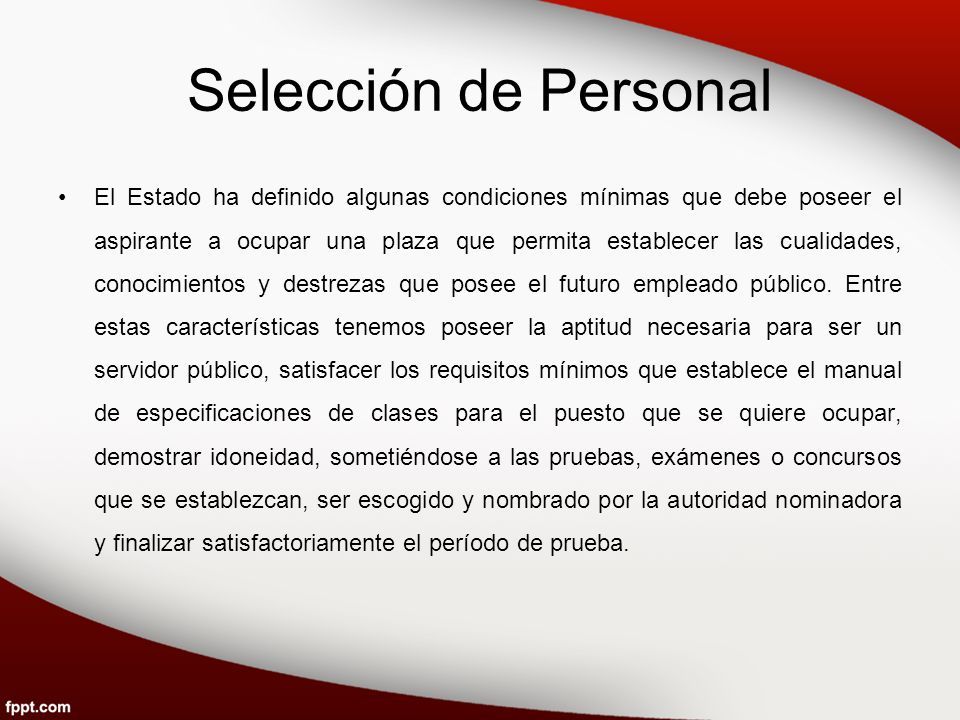 Selección de Personal

• El Estado ha definido algunas condiciones mínimas que debe poseer el aspirante a ocupar una plaza que permita establecer las cualidades, conocimientos y destrezas que posee el futuro empleado público. Entre estas características tenemos poseer la aptitud necesaria para ser un servidor público, satisfacer los requisitos mínimos que establece el manual de especificaciones de clases para el puesto que se quiere ocupar, demostrar idoneidad, sometiéndose a las pruebas, exámenes o concursos que se establezcan, ser escogido y nombrado por la autoridad nominadora y finalizar satisfactoriamente el período de prueba.

fppt.com